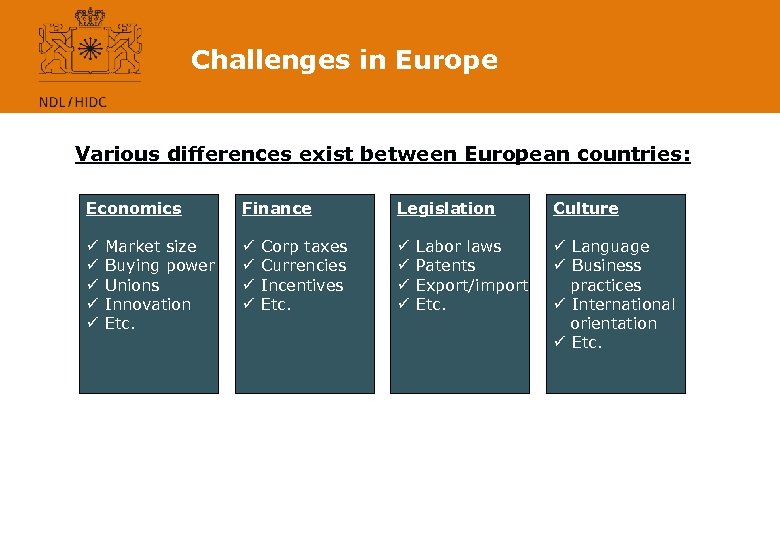 NDL/HIDC

Challenges in Europe

Various differences exist between European countries:

Economics

✓ Market size
✓ Buying power
✓ Unions
✓ Innovation
✓ Etc.

Finance

✓ Corp taxes
✓ Currencies
✓ Incentives
✓ Etc.

Legislation

✓ Labor laws
✓ Patents
✓ Export/import
✓ Etc.

Culture

✓ Language
✓ Business practices
✓ International orientation
✓ Etc.